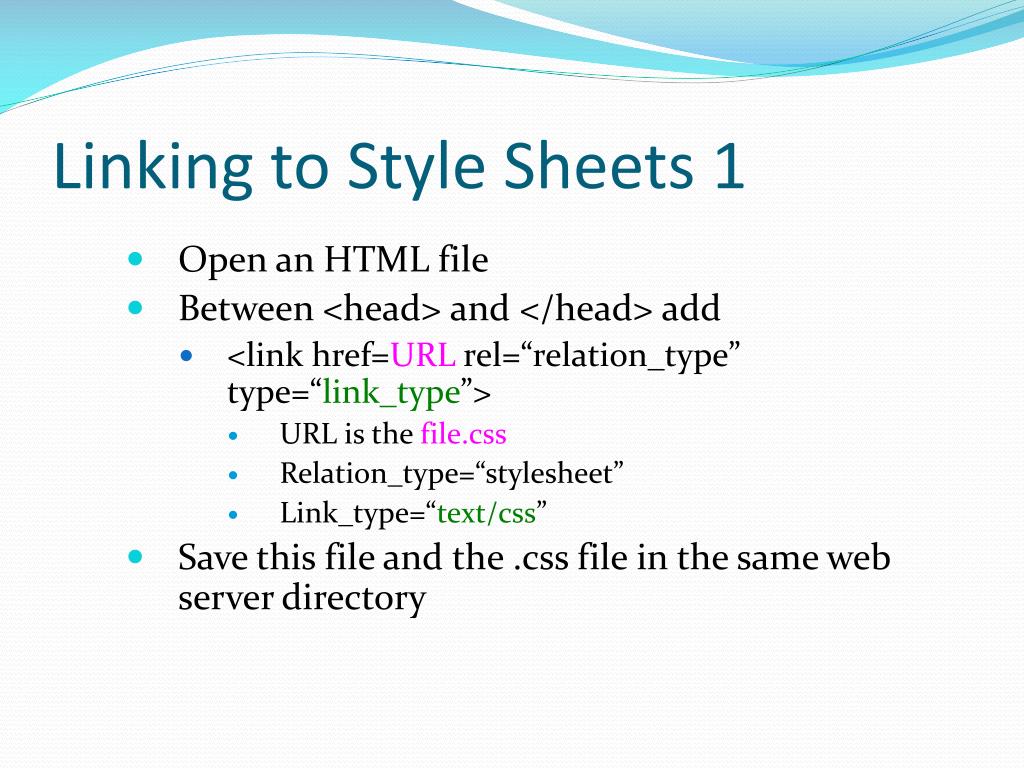 Linking to Style Sheets 1

- Open an HTML file
- Between <head> and </head> add
  - <link href=URL rel=“relation_type” type=“link_type”>
    - URL is the file.css
    - Relation_type=“stylesheet”
    - Link_type=“text/css”
- Save this file and the .css file in the same web server directory